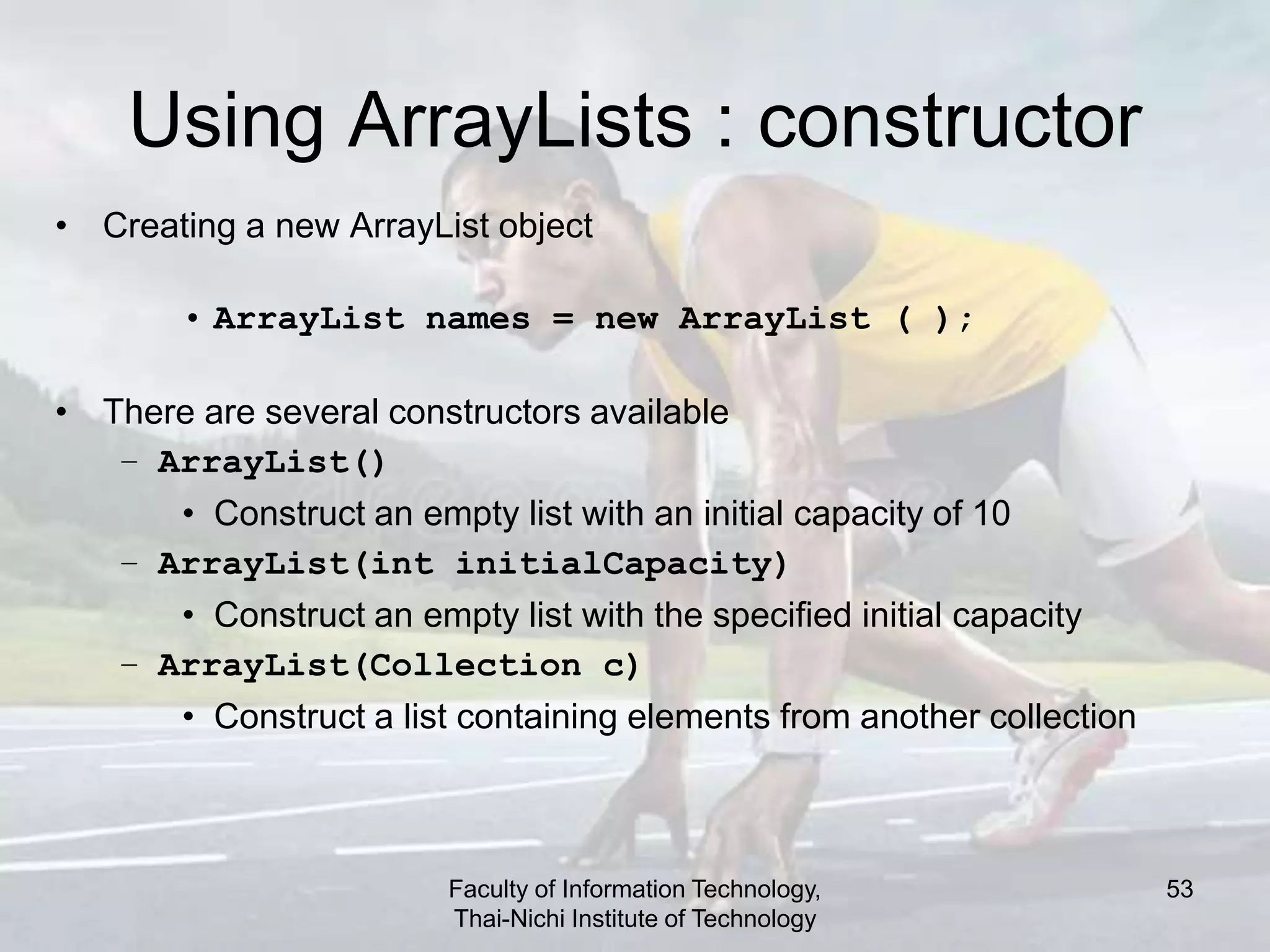 Using ArrayLists : constructor

• Creating a new ArrayList object

• ArrayList names = new ArrayList ( );

• There are several constructors available

– ArrayList()

• Construct an empty list with an initial capacity of 10

– ArrayList(int initialCapacity)

• Construct an empty list with the specified initial capacity

– ArrayList(Collection c)

• Construct a list containing elements from another collection

Faculty of Information Technology, Thai-Nichi Institute of Technology

53